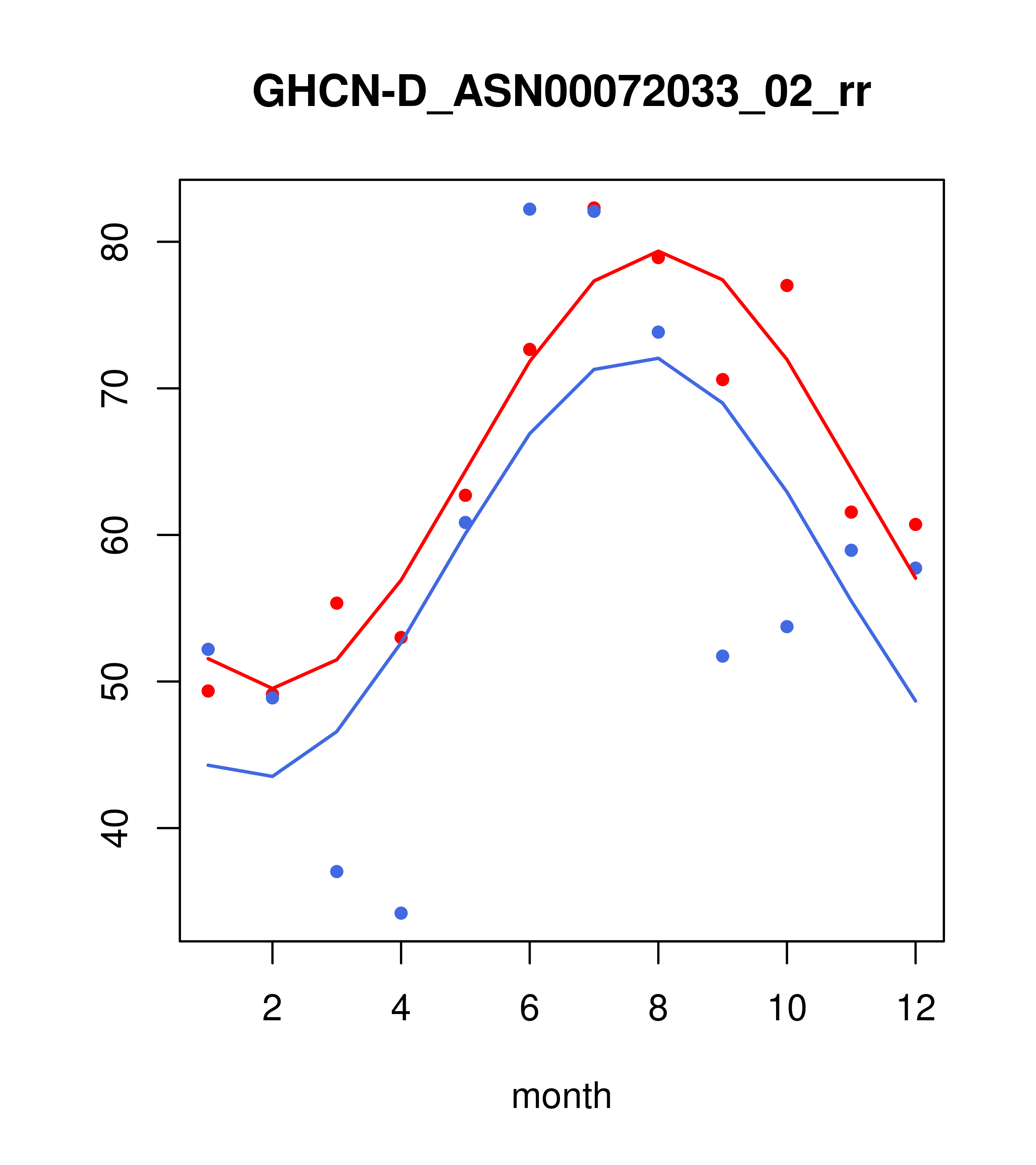 GHCN-D_ASN00072033_02_rr

80
70
60
50
40

2
4
6
8
10
12

month